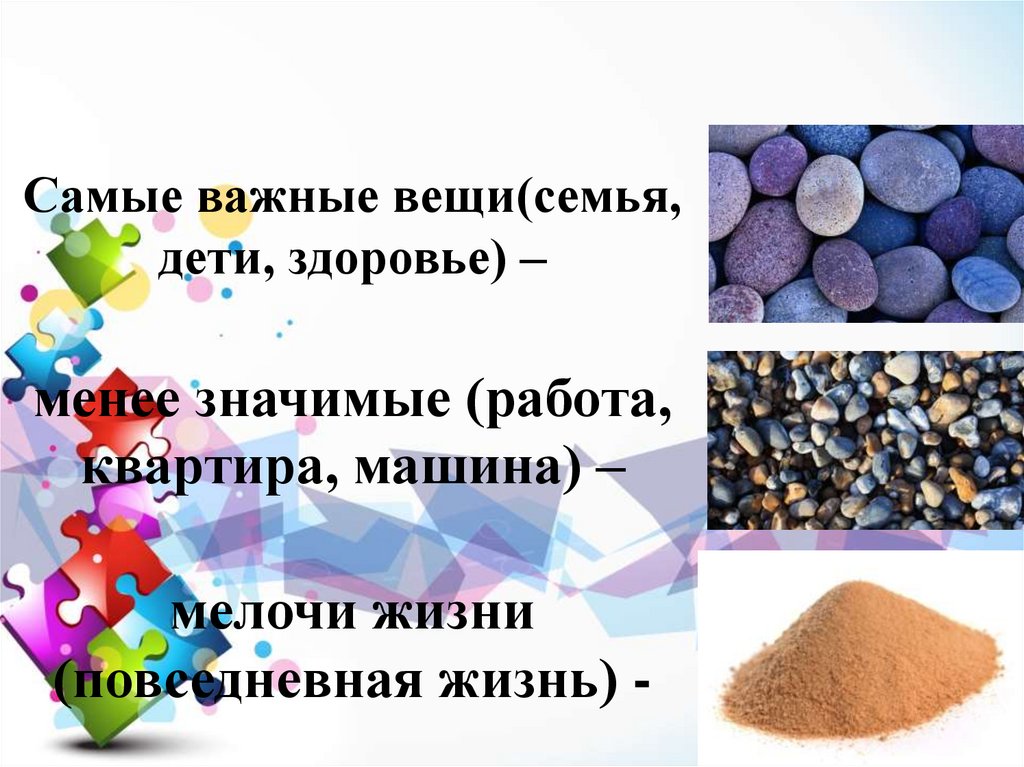 Самые важные вещи(семья, дети, здоровье) –

менее значимые (работа, квартира, машина) –

мелочи жизни (повседневная жизнь) -